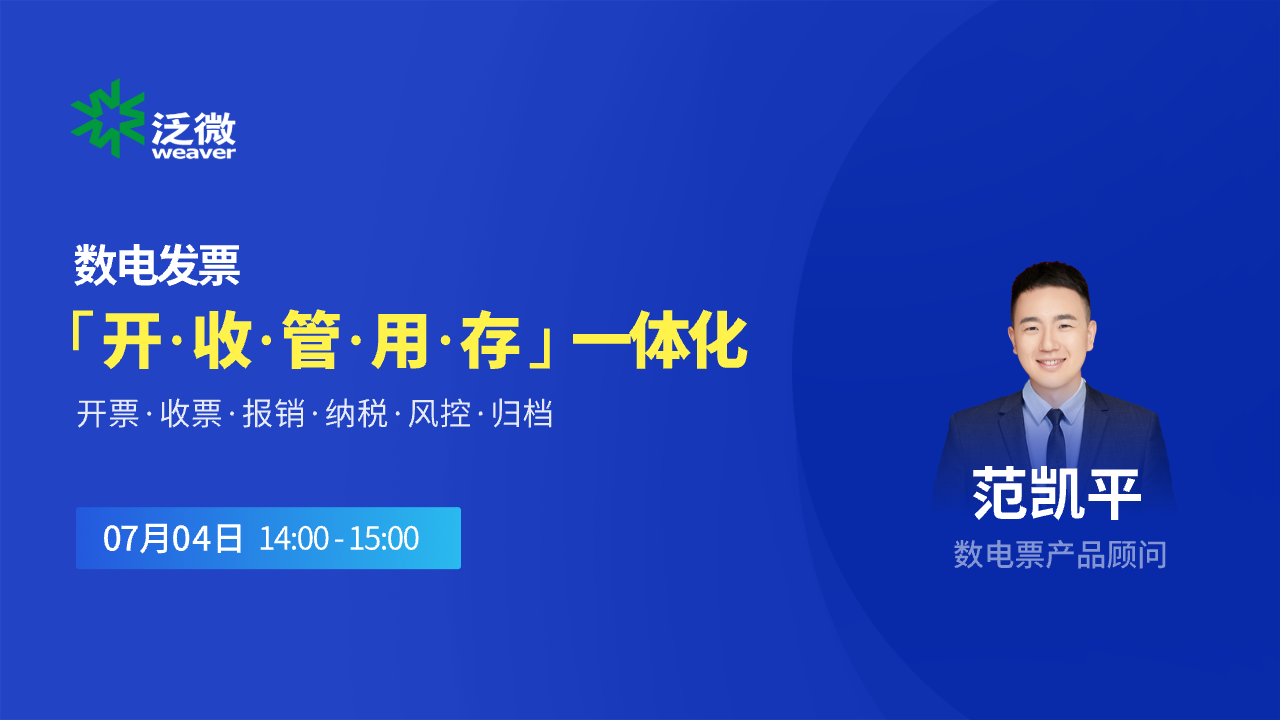 泛微
weaver

数电发票
「开·收·管·用·存」一体化
开票·收票·报销·纳税·风控·归档

07月04日 14:00 - 15:00

范凯平
数电票产品顾问